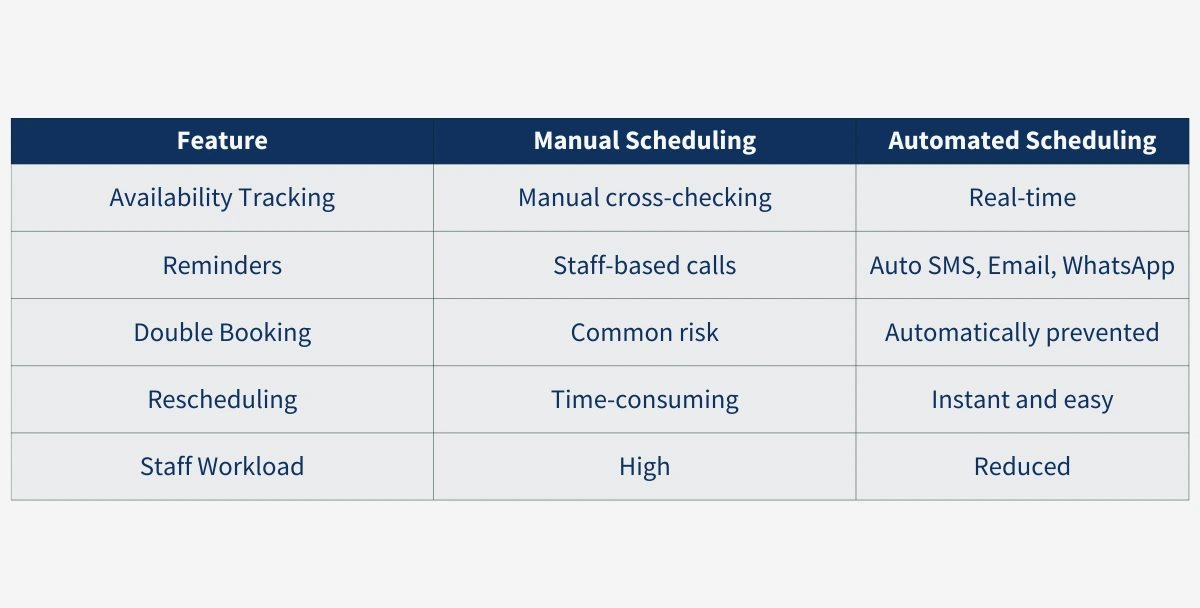 | Feature | Manual Scheduling | Automated Scheduling |
|---|---|---|
| Availability Tracking | Manual cross-checking | Real-time |
| Reminders | Staff-based calls | Auto SMS, Email, WhatsApp |
| Double Booking | Common risk | Automatically prevented |
| Rescheduling | Time-consuming | Instant and easy |
| Staff Workload | High | Reduced |